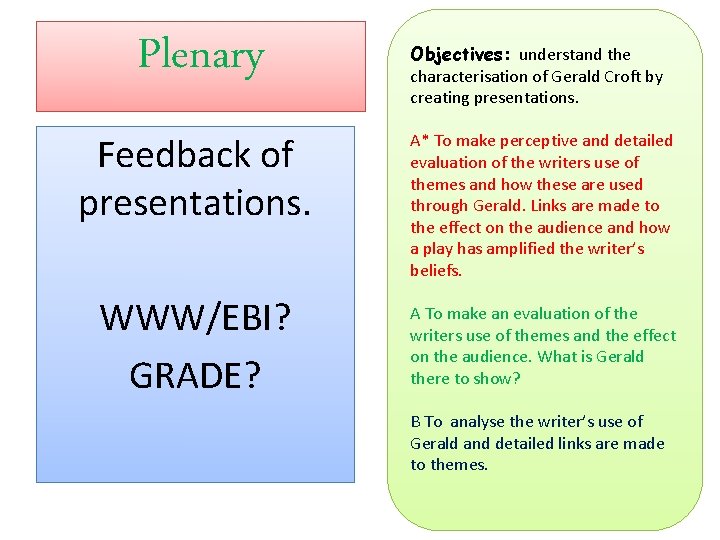 Plenary

Feedback of presentations.

WWW/EBI?
GRADE?

Objectives: understand the characterisation of Gerald Croft by creating presentations.

A* To make perceptive and detailed evaluation of the writers use of themes and how these are used through Gerald. Links are made to the effect on the audience and how a play has amplified the writer's beliefs.

A To make an evaluation of the writers use of themes and the effect on the audience. What is Gerald there to show?

B To analyse the writer's use of Gerald and detailed links are made to themes.